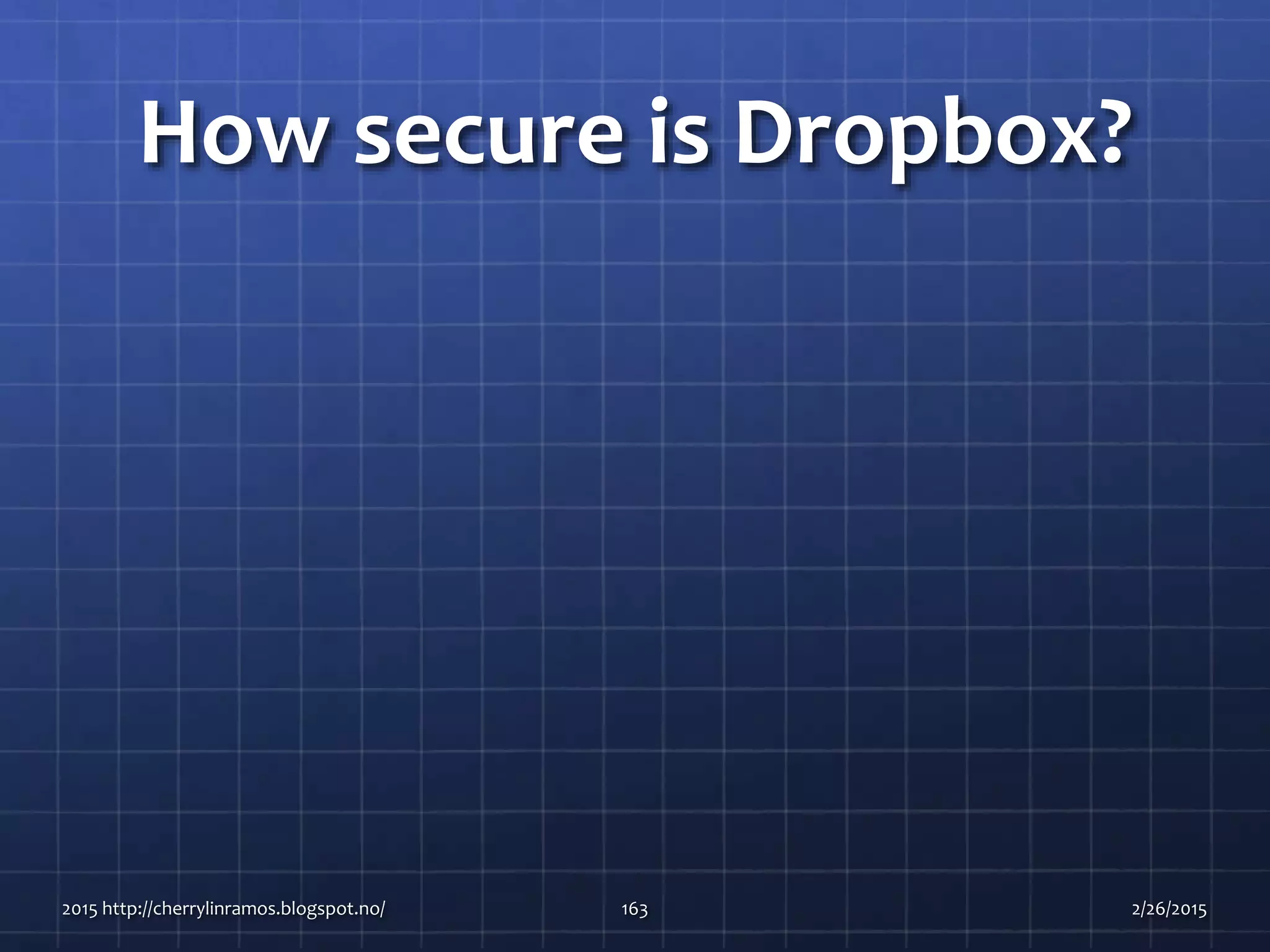 How secure is Dropbox?

2015 http://cherrylinramos.blogspot.no/

163

2/26/2015